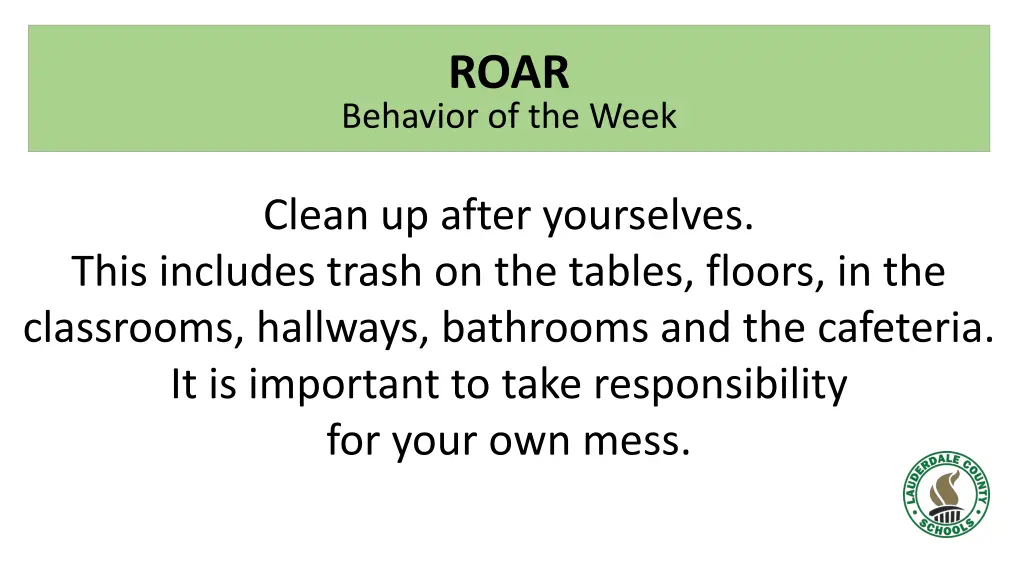 ROAR
Behavior of the Week

Clean up after yourselves.
This includes trash on the tables, floors, in the classrooms, hallways, bathrooms and the cafeteria.
It is important to take responsibility for your own mess.

LAUDERDALE COUNTY SCHOOLS